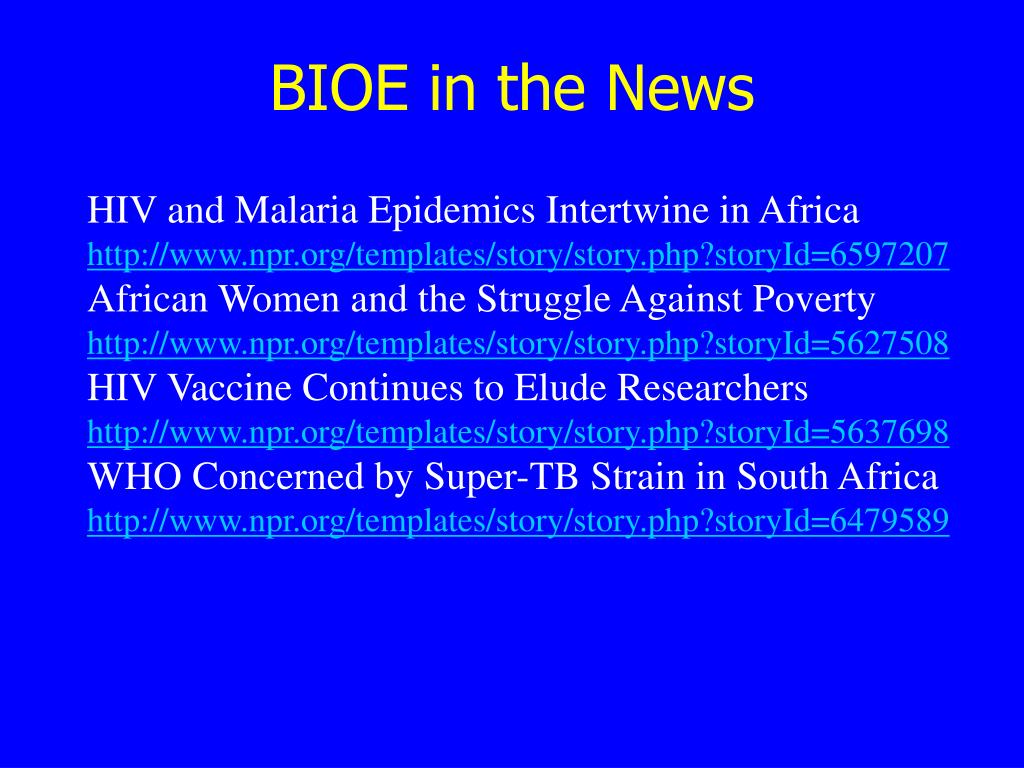 BIOE in the News

HIV and Malaria Epidemics Intertwine in Africa
http://www.npr.org/templates/story/story.php?storyId=6597207
African Women and the Struggle Against Poverty
http://www.npr.org/templates/story/story.php?storyId=5627508
HIV Vaccine Continues to Elude Researchers
http://www.npr.org/templates/story/story.php?storyId=5637698
WHO Concerned by Super-TB Strain in South Africa
http://www.npr.org/templates/story/story.php?storyId=6479589